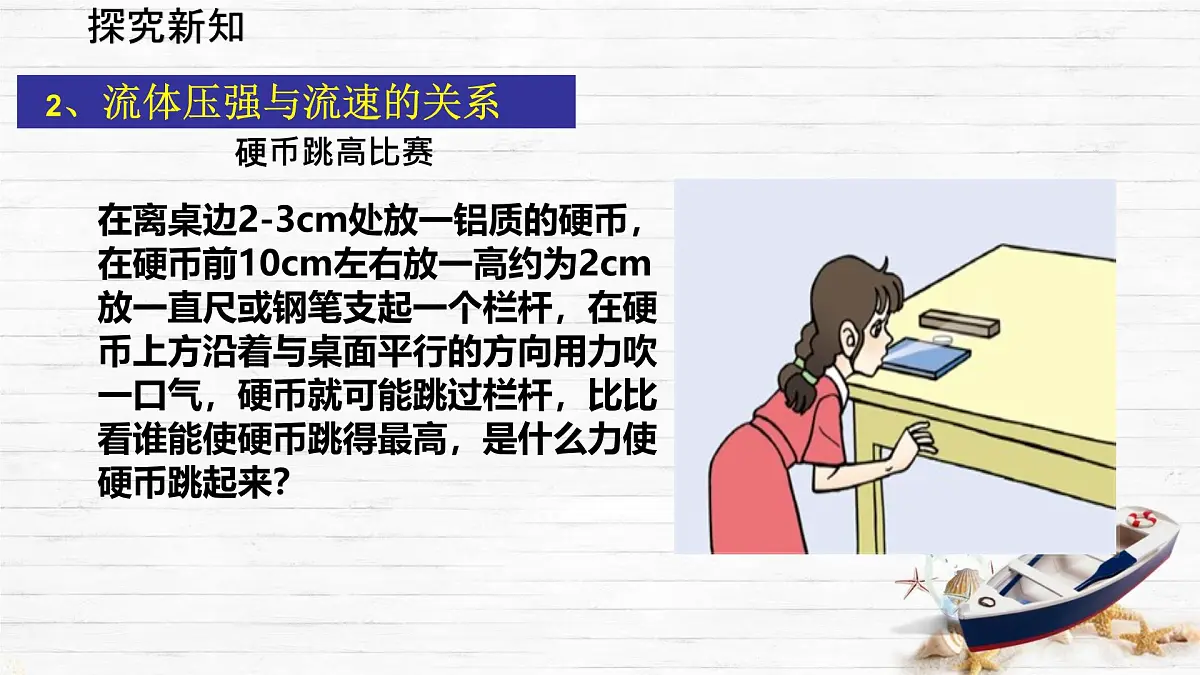 探究新知

2、流体压强与流速的关系

硬币跳高比赛

在离桌边2-3cm处放一铝质的硬币，在硬币前10cm左右放一高约为2cm放一直尺或钢笔支起一个栏杆，在硬币上方沿着与桌面平行的方向用力吹一口气，硬币就可能跳过栏杆，比比看谁能使硬币跳得最高，是什么力使硬币跳起来？